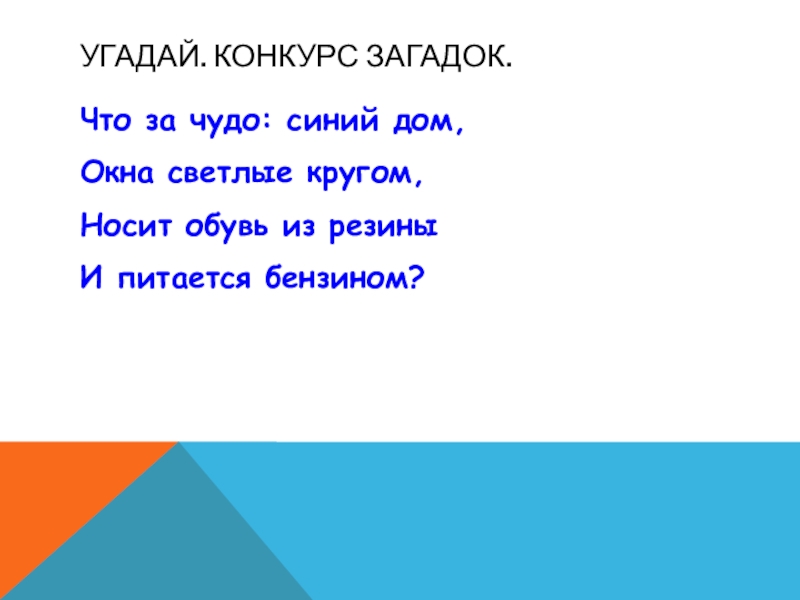 УГАДАЙ. КОНКУРС ЗАГАДОК.

Что за чудо: синий дом,
Окна светлые кругом,
Носит обувь из резины
И питается бензином?